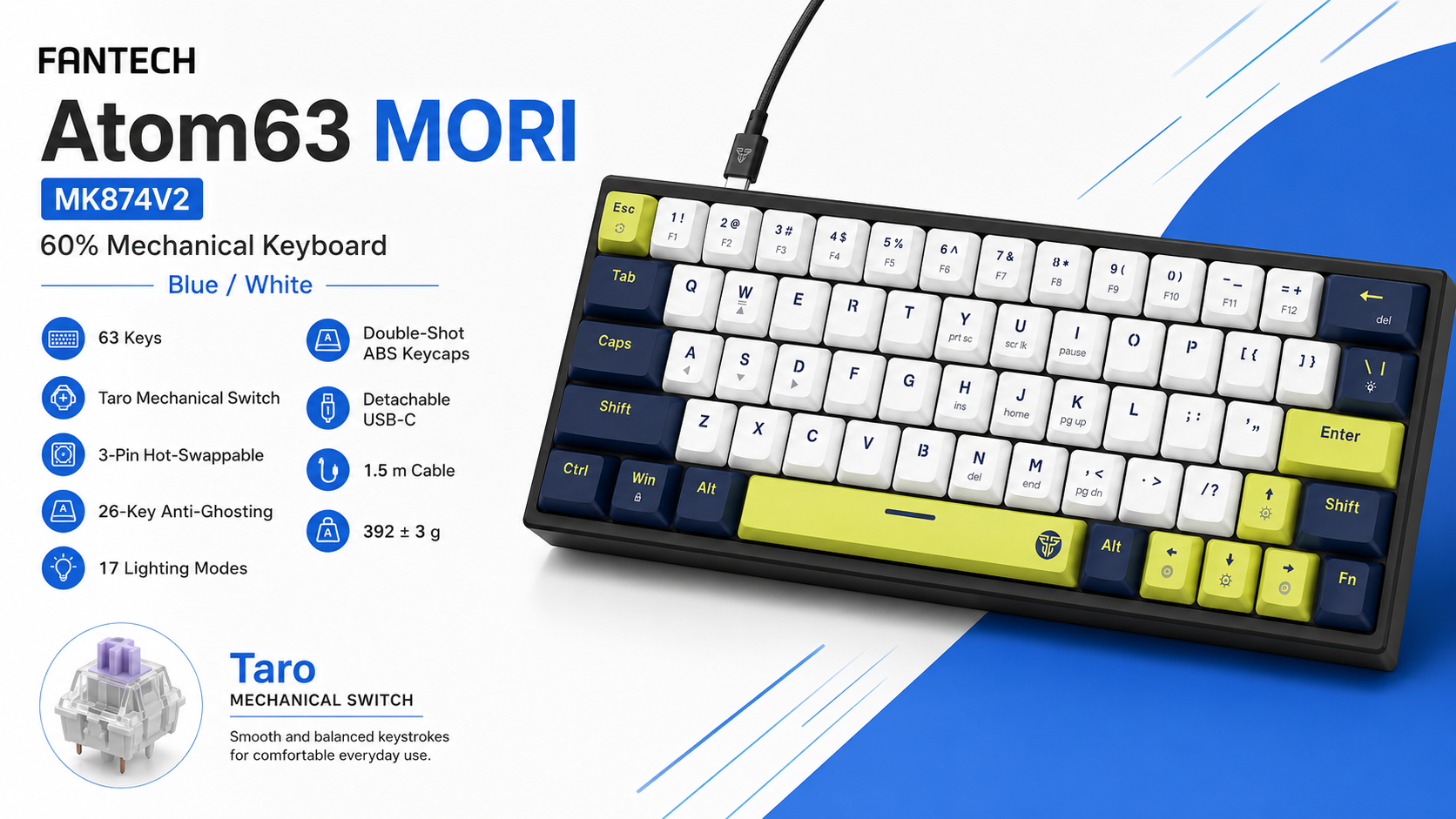 FANTECH

Atom63 MORI

MK874V2

60% Mechanical Keyboard

Blue / White

63 Keys

Taro Mechanical Switch

3-Pin Hot-Swappable

26-Key Anti-Ghosting

17 Lighting Modes

Double-Shot ABS Keycaps

Detachable USB-C

1.5 m Cable

392 ± 3 g

Taro

MECHANICAL SWITCH

Smooth and balanced keystrokes for comfortable everyday use.

Esc 1 ! F1 2 @ F2 3 # F3 4 $ F4 5 % F5 6 ^ F6 7 & F7 8 * F8 9 ( F9 0 ) F10 - _ F11 = + F12 ← del

Tab Q W E R T Y prt sc U scr lk I pause O P [ { ] } \ |

Caps A S D F G H ins J home K pg up L ; : ' " Enter

Shift Z X C V B N del M end , < pg dn . > / ? ↑ Shift

Ctrl Win Alt Alt ← ↓ → Fn